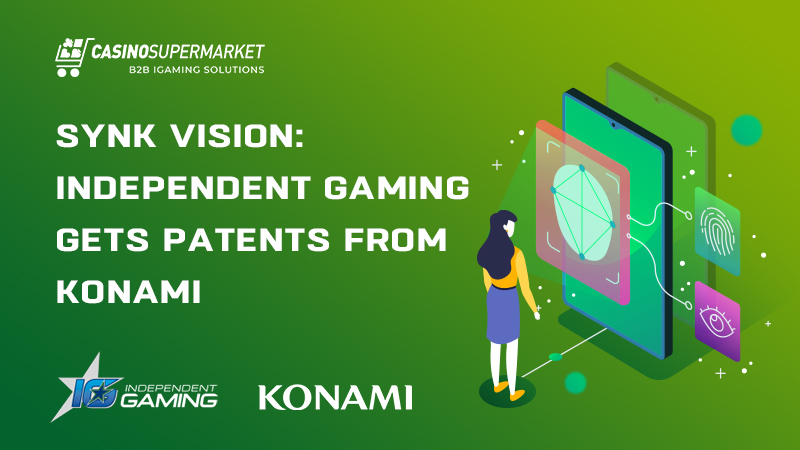 CASINOSUPERMARKET
B2B IGAMING SOLUTIONS

SYNK VISION: INDEPENDENT GAMING GETS PATENTS FROM KONAMI

IG INDEPENDENT GAMING

KONAMI